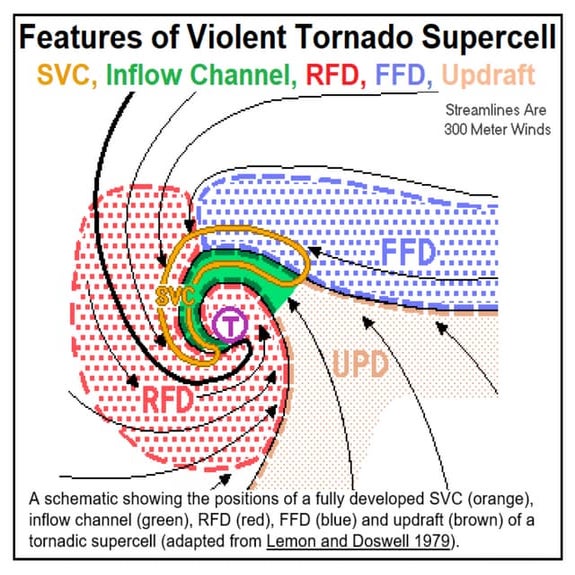 Features of Violent Tornado Supercell
SVC, Inflow Channel, RFD, FFD, Updraft

Streamlines Are 300 Meter Winds

FFD

SVC

T

UPD

RFD

A schematic showing the positions of a fully developed SVC (orange), inflow channel (green), RFD (red), FFD (blue) and updraft (brown) of a tornadic supercell (adapted from Lemon and Doswell 1979).